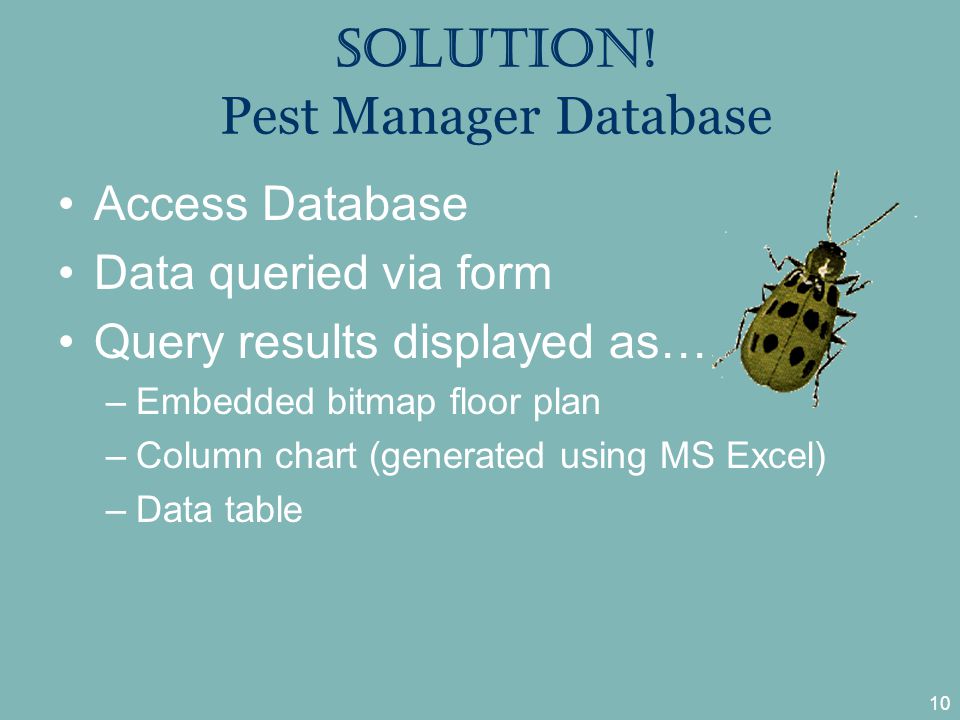 SOLUTION!
Pest Manager Database

• Access Database
• Data queried via form
• Query results displayed as…
– Embedded bitmap floor plan
– Column chart (generated using MS Excel)
– Data table

10